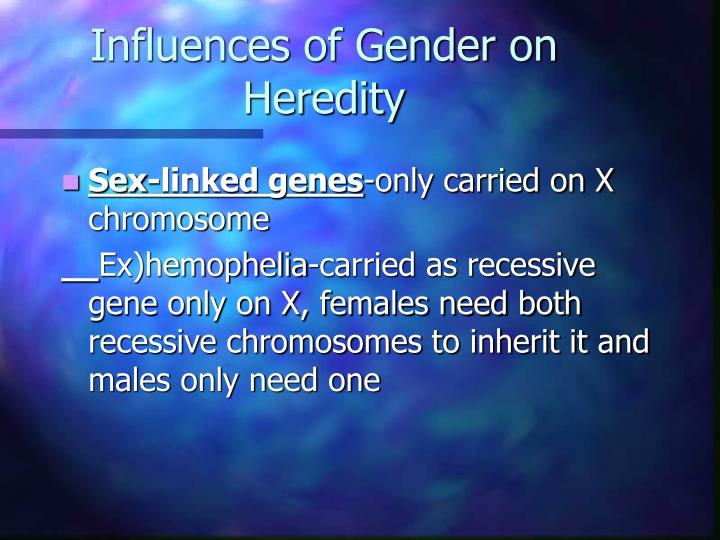 Influences of Gender on Heredity

Sex-linked genes-only carried on X chromosome

__Ex)hemophelia-carried as recessive gene only on X, females need both recessive chromosomes to inherit it and males only need one